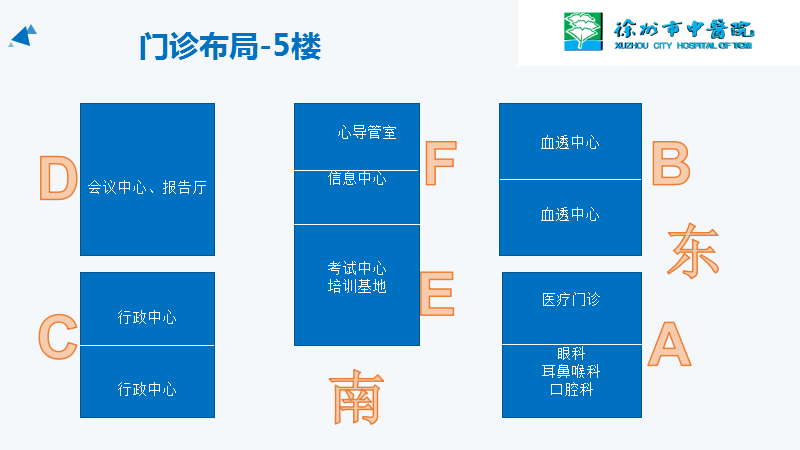 门诊布局-5楼

徐州市中医院
XUZHOU CITY HOSPITAL OF TCM

D
会议中心、报告厅

C
行政中心
行政中心

心导管室
信息中心
F

考试中心
培训基地
E

南

血透中心
血透中心
B

东

医疗门诊
眼科
耳鼻喉科
口腔科
A